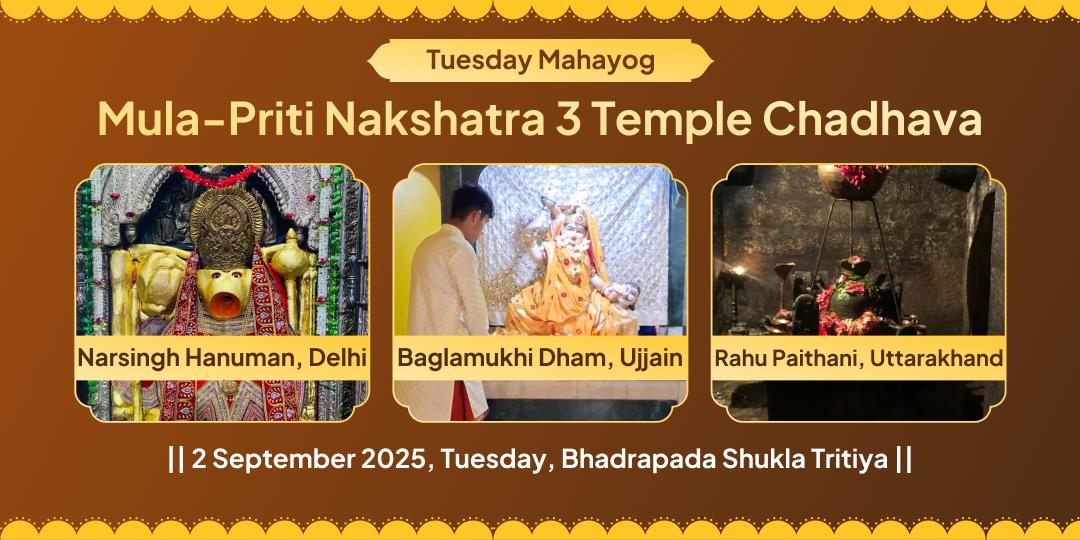 Tuesday Mahayog

Mula-Priti Nakshatra 3 Temple Chadhava

Narsingh Hanuman, Delhi

Baglamukhi Dham, Ujjain

Rahu Paithani, Uttarakhand

|| 2 September 2025, Tuesday, Bhadrapada Shukla Tritiya ||